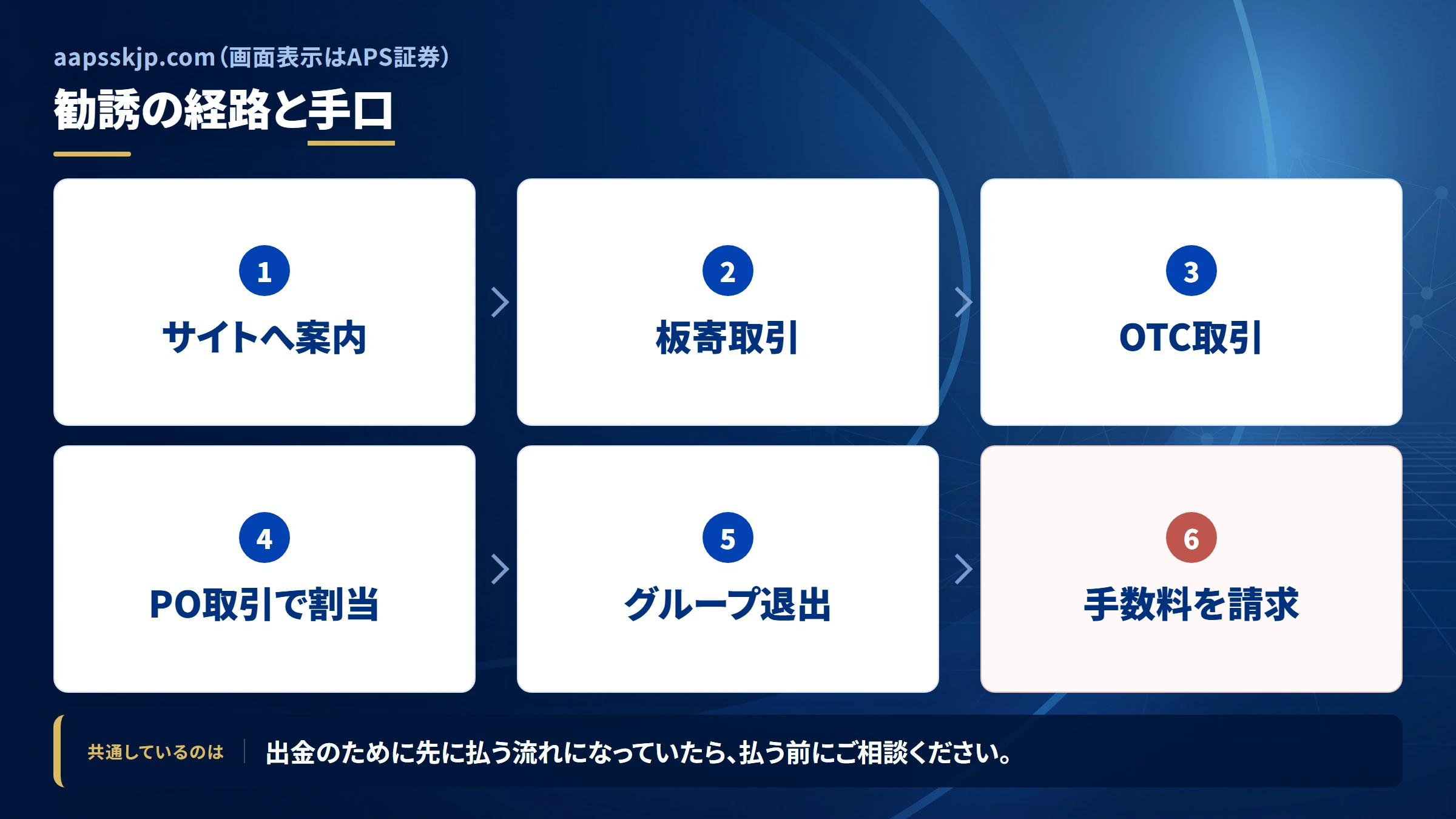 aapsskjp.com（画面表示はAPS証券）

勧誘の経路と手口

1
サイトへ案内

2
板寄取引

3
OTC取引

4
PO取引で割当

5
グループ退出

6
手数料を請求

共通しているのは

出金のために先に払う流れになっていたら、払う前にご相談ください。